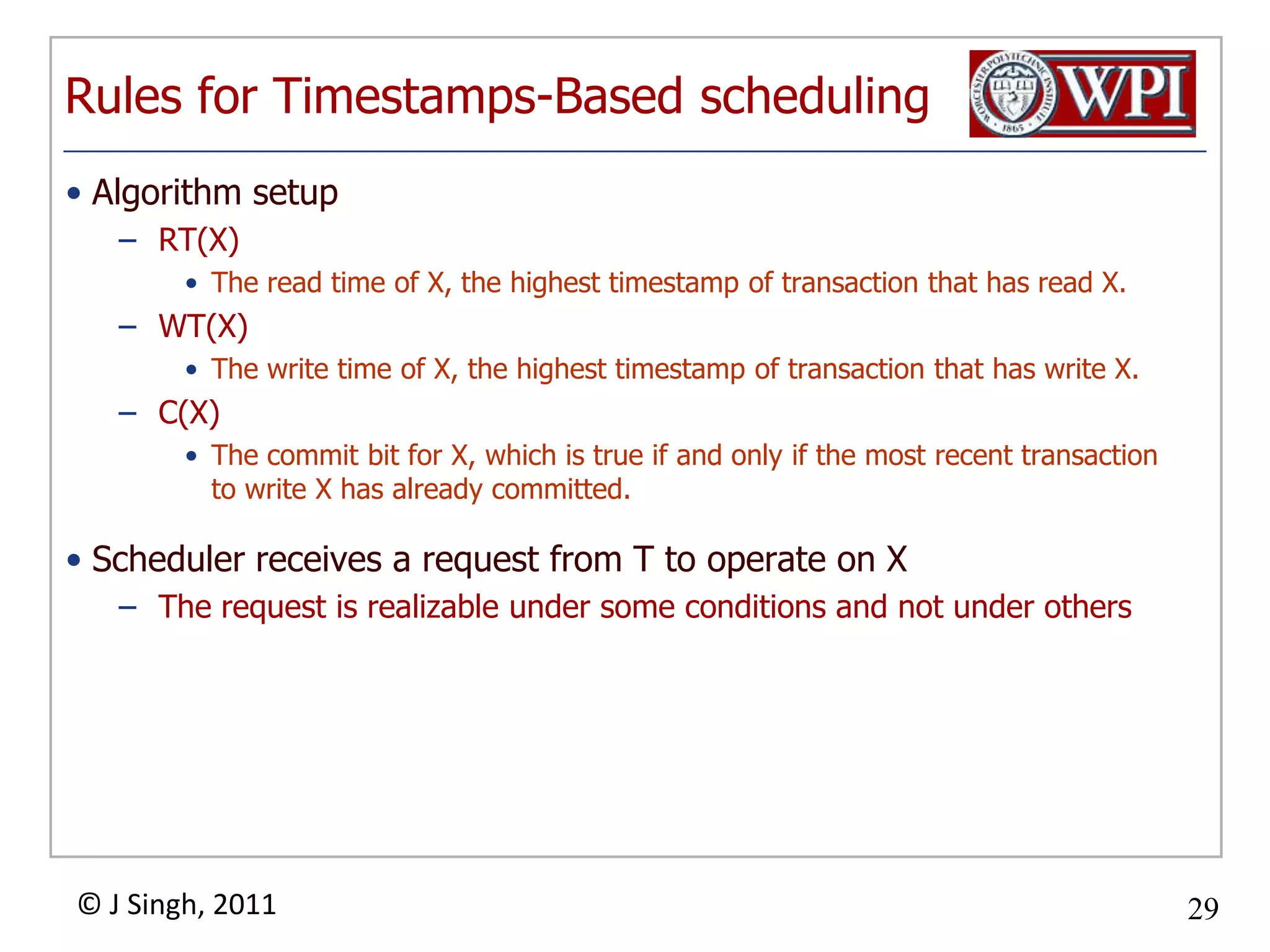 Rules for Timestamps-Based scheduling

WORCESTER POLYTECHNIC INSTITUTE 1865 WPI

• Algorithm setup
– RT(X)
• The read time of X, the highest timestamp of transaction that has read X.
– WT(X)
• The write time of X, the highest timestamp of transaction that has write X.
– C(X)
• The commit bit for X, which is true if and only if the most recent transaction to write X has already committed.

• Scheduler receives a request from T to operate on X
– The request is realizable under some conditions and not under others

© J Singh, 2011

29